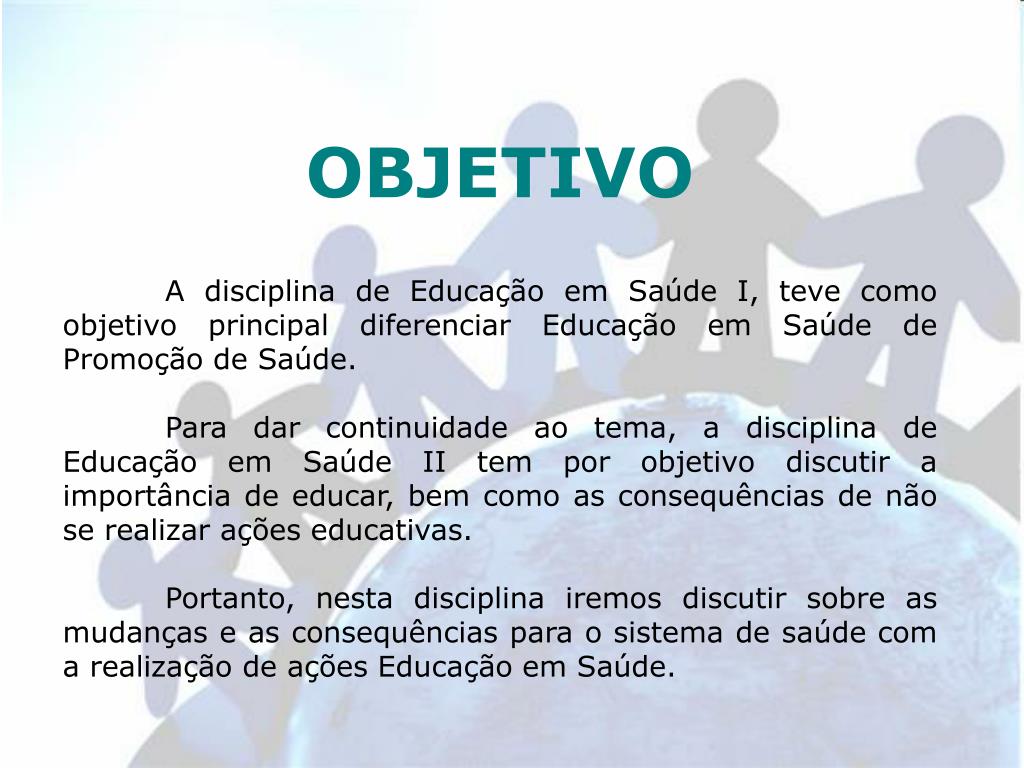 OBJETIVO

A disciplina de Educação em Saúde I, teve como objetivo principal diferenciar Educação em Saúde de Promoção de Saúde.

Para dar continuidade ao tema, a disciplina de Educação em Saúde II tem por objetivo discutir a importância de educar, bem como as consequências de não se realizar ações educativas.

Portanto, nesta disciplina iremos discutir sobre as mudanças e as consequências para o sistema de saúde com a realização de ações Educação em Saúde.